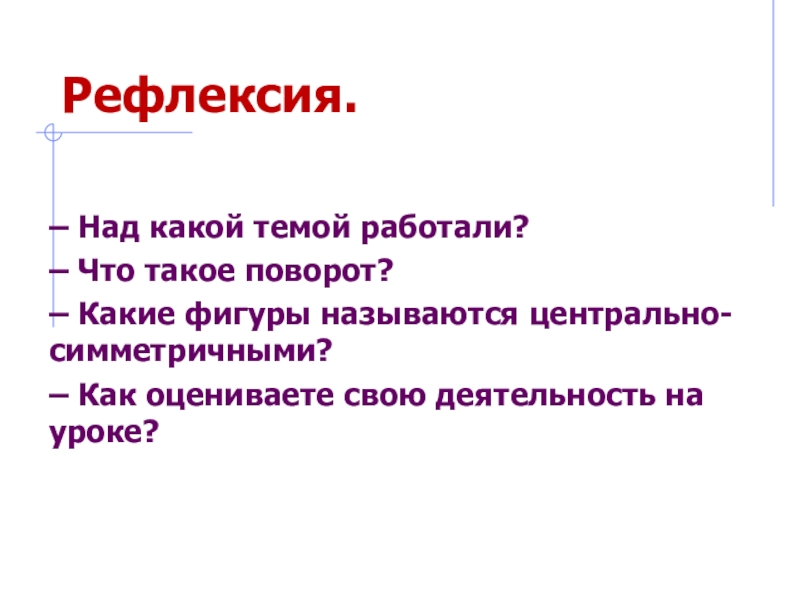 Рефлексия.

– Над какой темой работали?

– Что такое поворот?

– Какие фигуры называются центрально-симметричными?

– Как оцениваете свою деятельность на уроке?